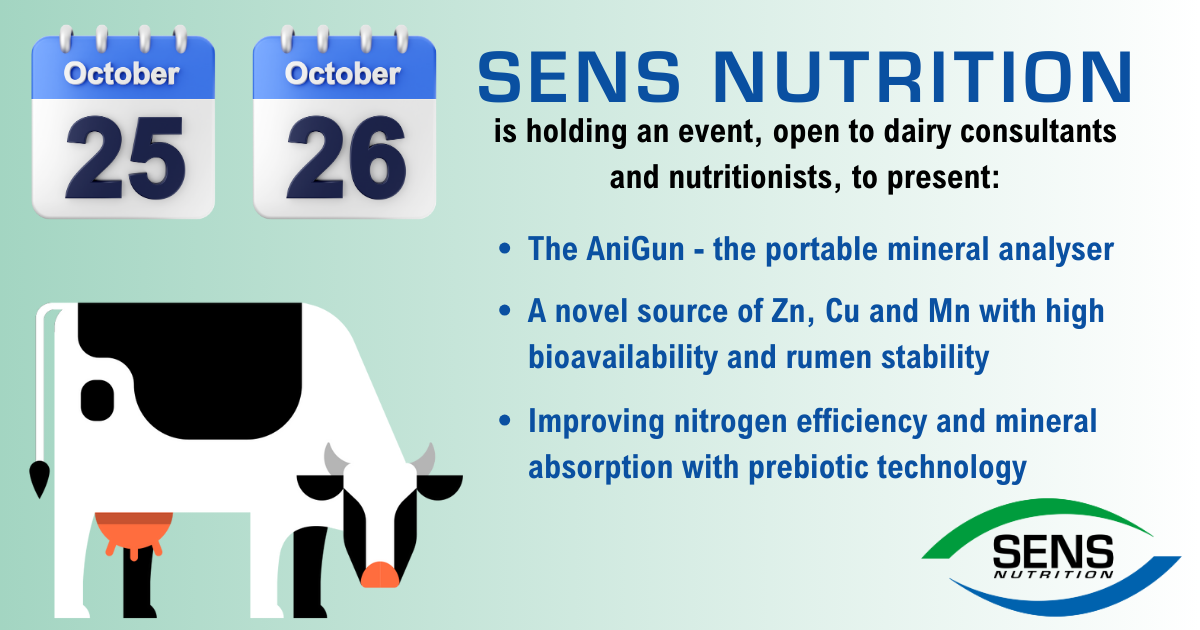 October
25

October
26

SENS NUTRITION
is holding an event, open to dairy consultants and nutritionists, to present:

• The AniGun - the portable mineral analyser
• A novel source of Zn, Cu and Mn with high bioavailability and rumen stability
• Improving nitrogen efficiency and mineral absorption with prebiotic technology

SENS
NUTRITION